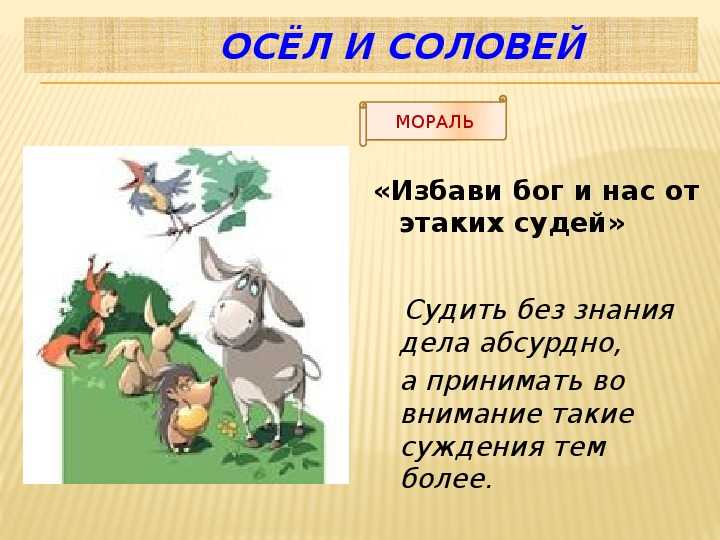 ОСЁЛ И СОЛОВЕЙ

МОРАЛЬ

«Избави бог и нас от этаких судей»

Судить без знания дела абсурдно,

а принимать во внимание такие суждения тем более.